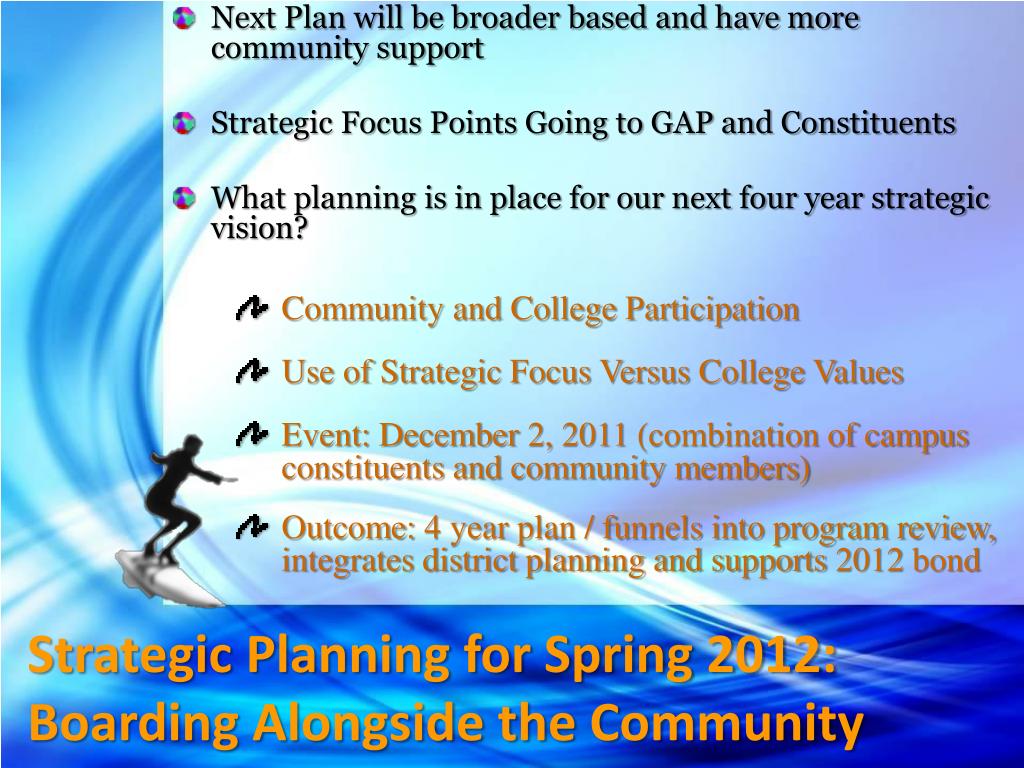 Next Plan will be broader based and have more community support

Strategic Focus Points Going to GAP and Constituents

What planning is in place for our next four year strategic vision?

Community and College Participation

Use of Strategic Focus Versus College Values

Event: December 2, 2011 (combination of campus constituents and community members)

Outcome: 4 year plan / funnels into program review, integrates district planning and supports 2012 bond

Strategic Planning for Spring 2012: Boarding Alongside the Community